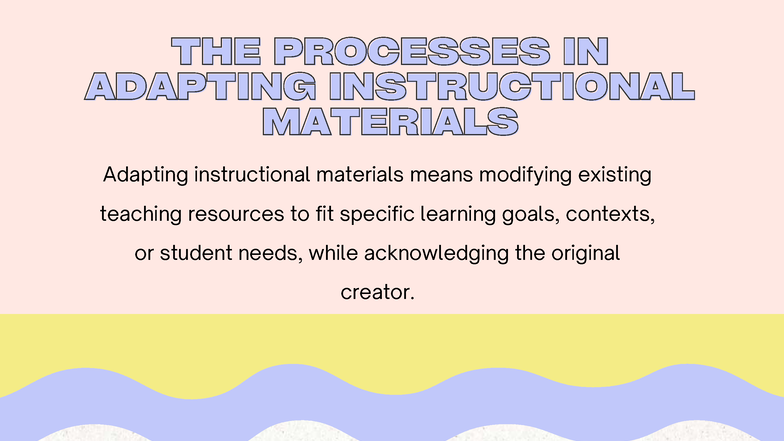 THE PROCESSES IN ADAPTING INSTRUCTIONAL MATERIALS

Adapting instructional materials means modifying existing teaching resources to fit specific learning goals, contexts, or student needs, while acknowledging the original creator.